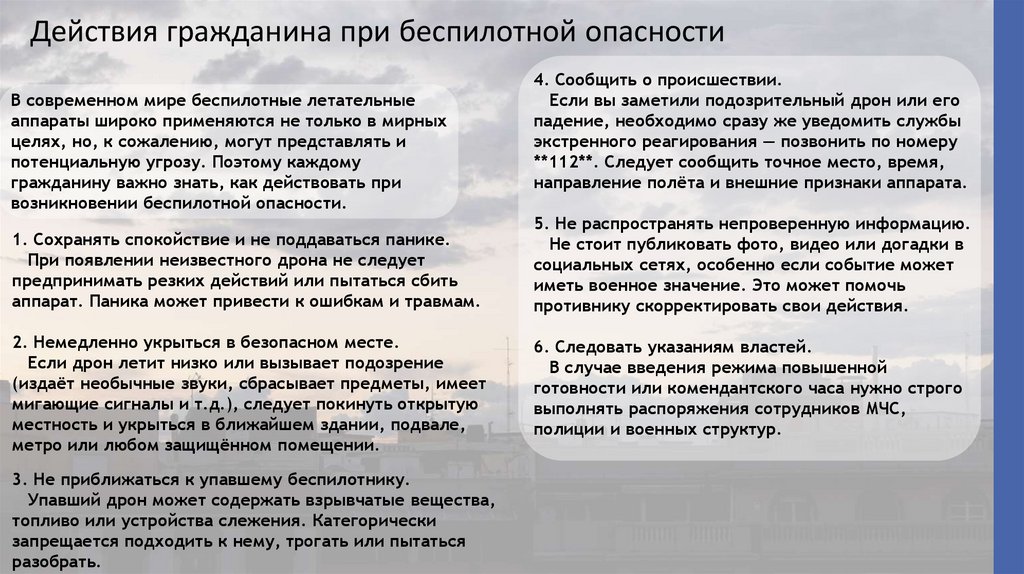 Действия гражданина при беспилотной опасности

В современном мире беспилотные летательные аппараты широко применяются не только в мирных целях, но, к сожалению, могут представлять и потенциальную угрозу. Поэтому каждому гражданину важно знать, как действовать при возникновении беспилотной опасности.

1. Сохранять спокойствие и не поддаваться панике.
При появлении неизвестного дрона не следует предпринимать резких действий или пытаться сбить аппарат. Паника может привести к ошибкам и травмам.

2. Немедленно укрыться в безопасном месте.
Если дрон летит низко или вызывает подозрение (издаёт необычные звуки, сбрасывает предметы, имеет мигающие сигналы и т.д.), следует покинуть открытую местность и укрыться в ближайшем здании, подвале, метро или любом защищённом помещении.

3. Не приближаться к упавшему беспилотнику.
Упавший дрон может содержать взрывчатые вещества, топливо или устройства слежения. Категорически запрещается подходить к нему, трогать или пытаться разобрать.

4. Сообщить о происшествии.
Если вы заметили подозрительный дрон или его падение, необходимо сразу же уведомить службы экстренного реагирования — позвонить по номеру **112**. Следует сообщить точное место, время, направление полёта и внешние признаки аппарата.

5. Не распространять непроверенную информацию.
Не стоит публиковать фото, видео или догадки в социальных сетях, особенно если событие может иметь военное значение. Это может помочь противнику скорректировать свои действия.

6. Следовать указаниям властей.
В случае введения режима повышенной готовности или комендантского часа нужно строго выполнять распоряжения сотрудников МЧС, полиции и военных структур.